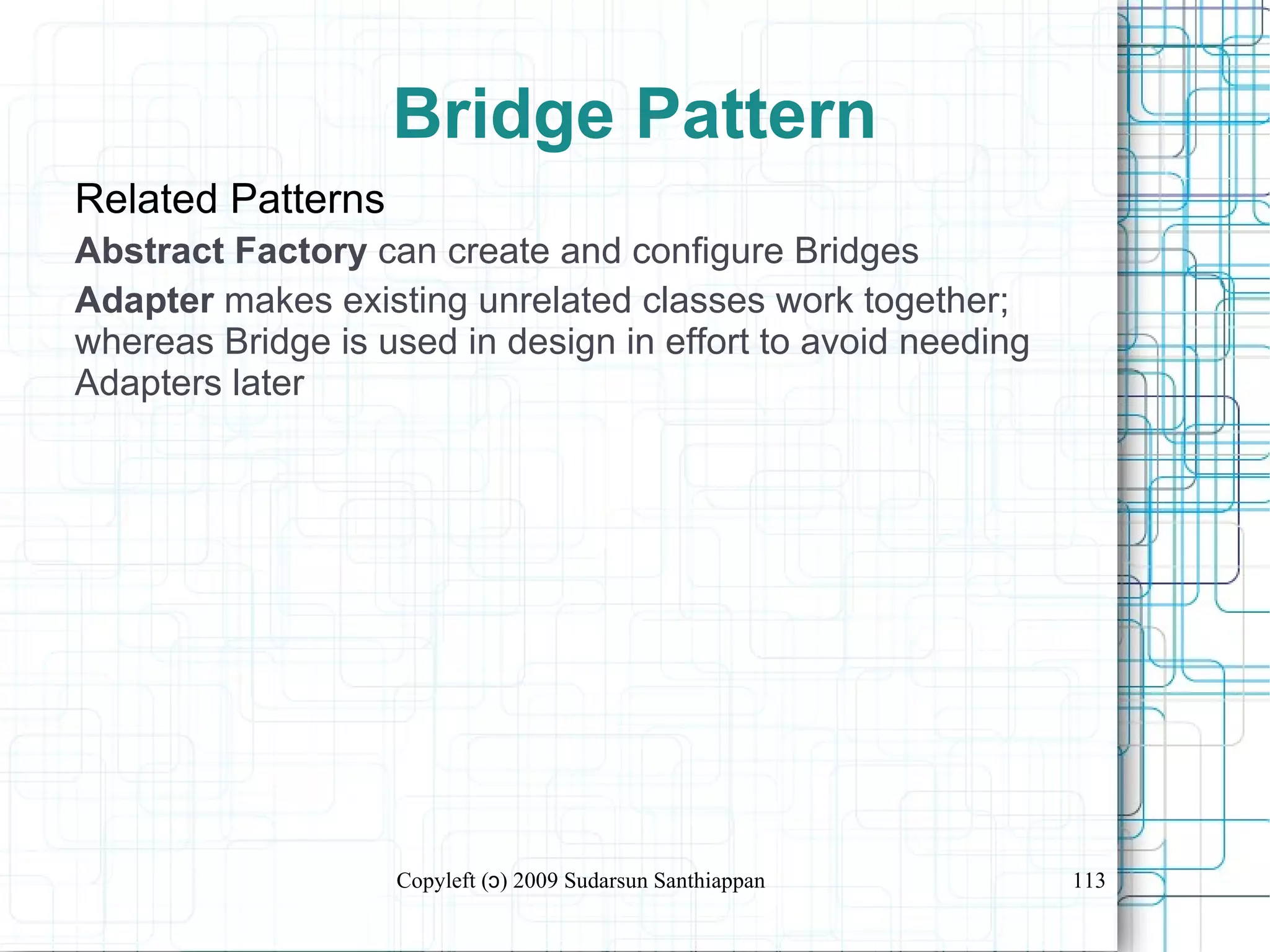 Bridge Pattern

Related Patterns

Abstract Factory can create and configure Bridges

Adapter makes existing unrelated classes work together; whereas Bridge is used in design in effort to avoid needing Adapters later

Copyleft (ɔ) 2009 Sudarsun Santhiappan

113